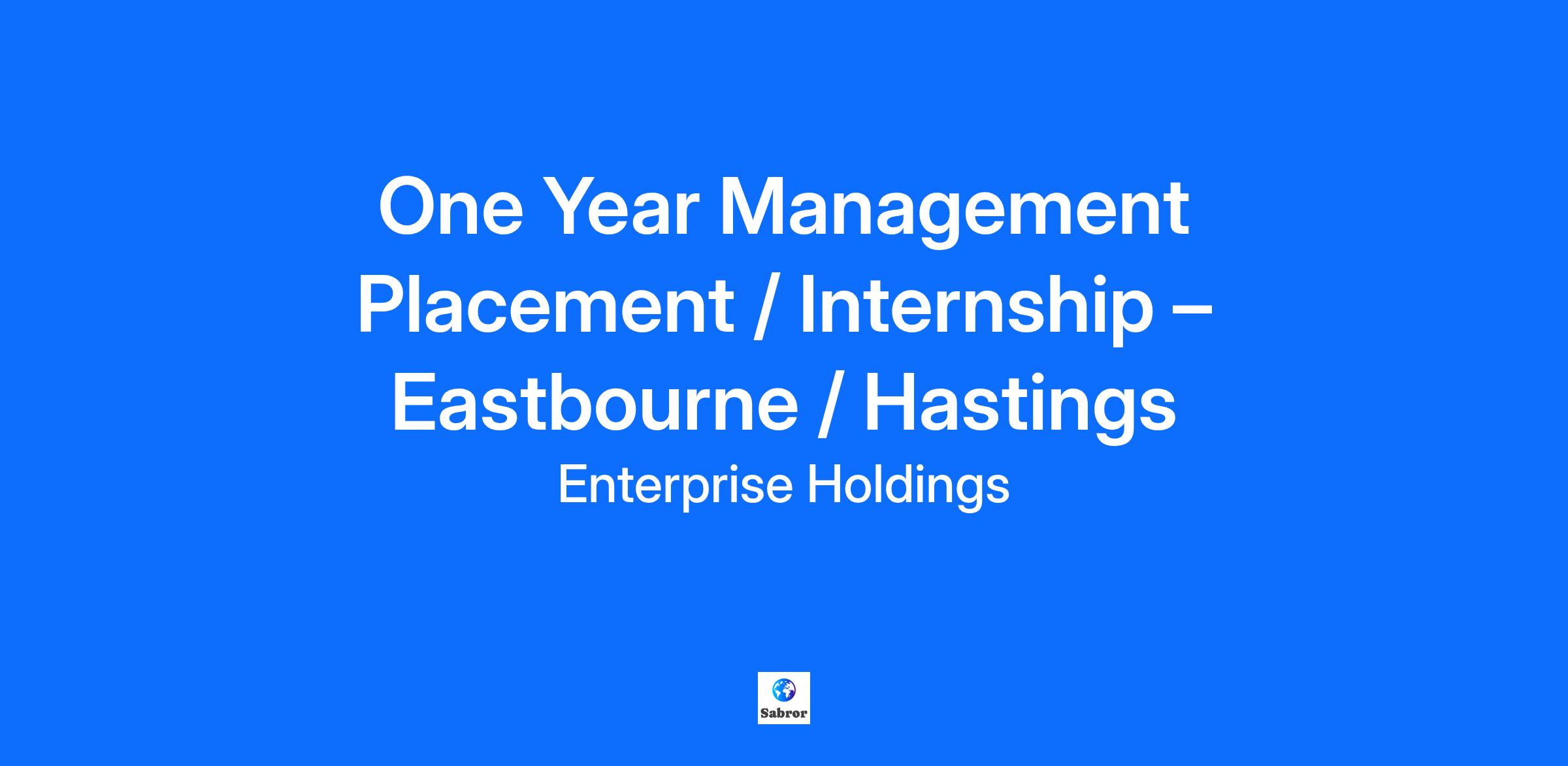 One Year Management Placement / Internship – Eastbourne / Hastings

Enterprise Holdings

Sabror